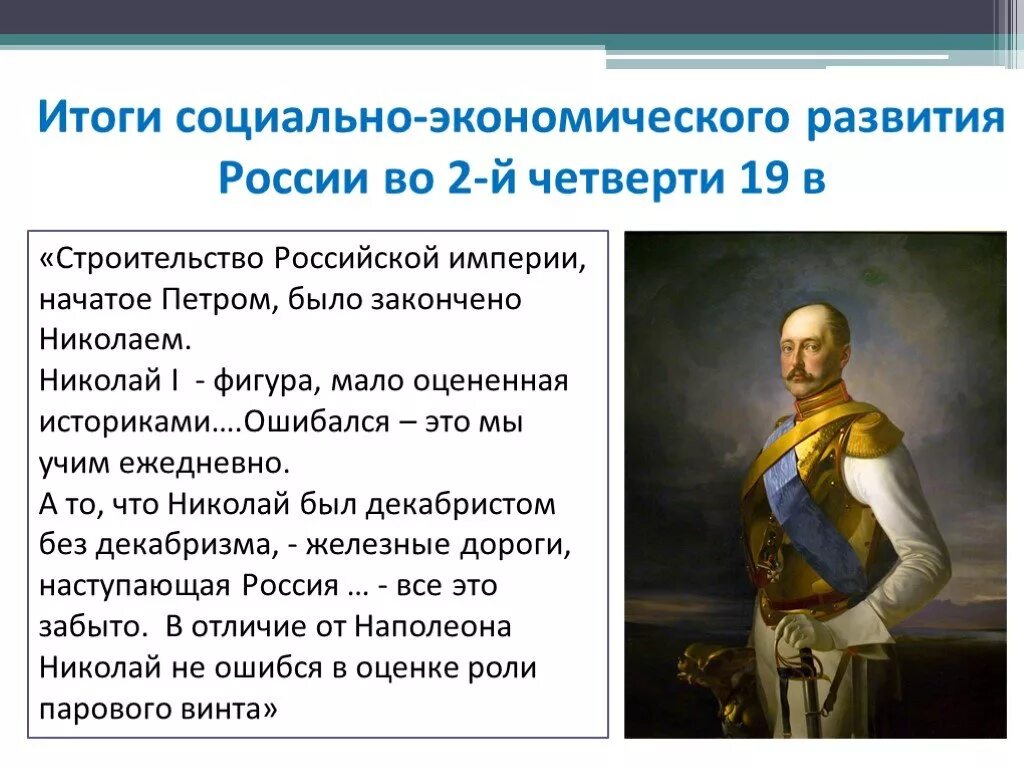 Итоги социально-экономического развития России во 2-й четверти 19 в

«Строительство Российской империи, начатое Петром, было закончено Николаем.
Николай I - фигура, мало оцененная историками….Ошибался – это мы учим ежедневно.
А то, что Николай был декабристом без декабризма, - железные дороги, наступающая Россия … - все это забыто. В отличие от Наполеона Николай не ошибся в оценке роли парового винта»